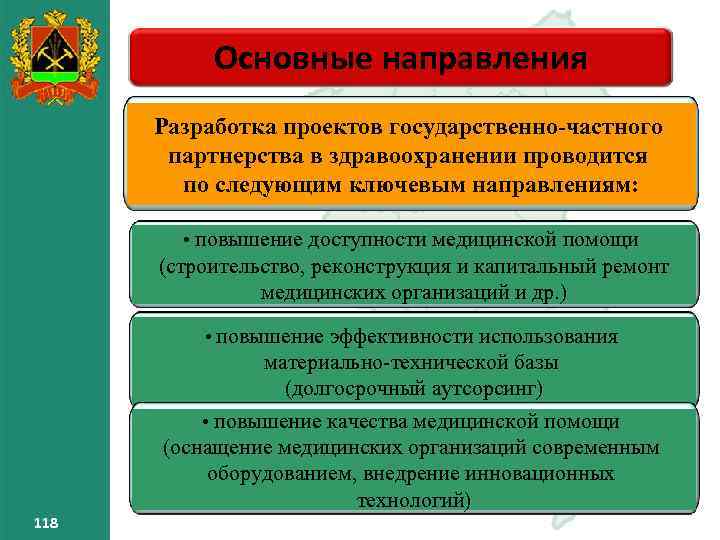 Основные направления

Разработка проектов государственно-частного партнерства в здравоохранении проводится по следующим ключевым направлениям:

• повышение доступности медицинской помощи (строительство, реконструкция и капитальный ремонт медицинских организаций и др.)

• повышение эффективности использования материально-технической базы (долгосрочный аутсорсинг)

• повышение качества медицинской помощи (оснащение медицинских организаций современным оборудованием, внедрение инновационных технологий)

118